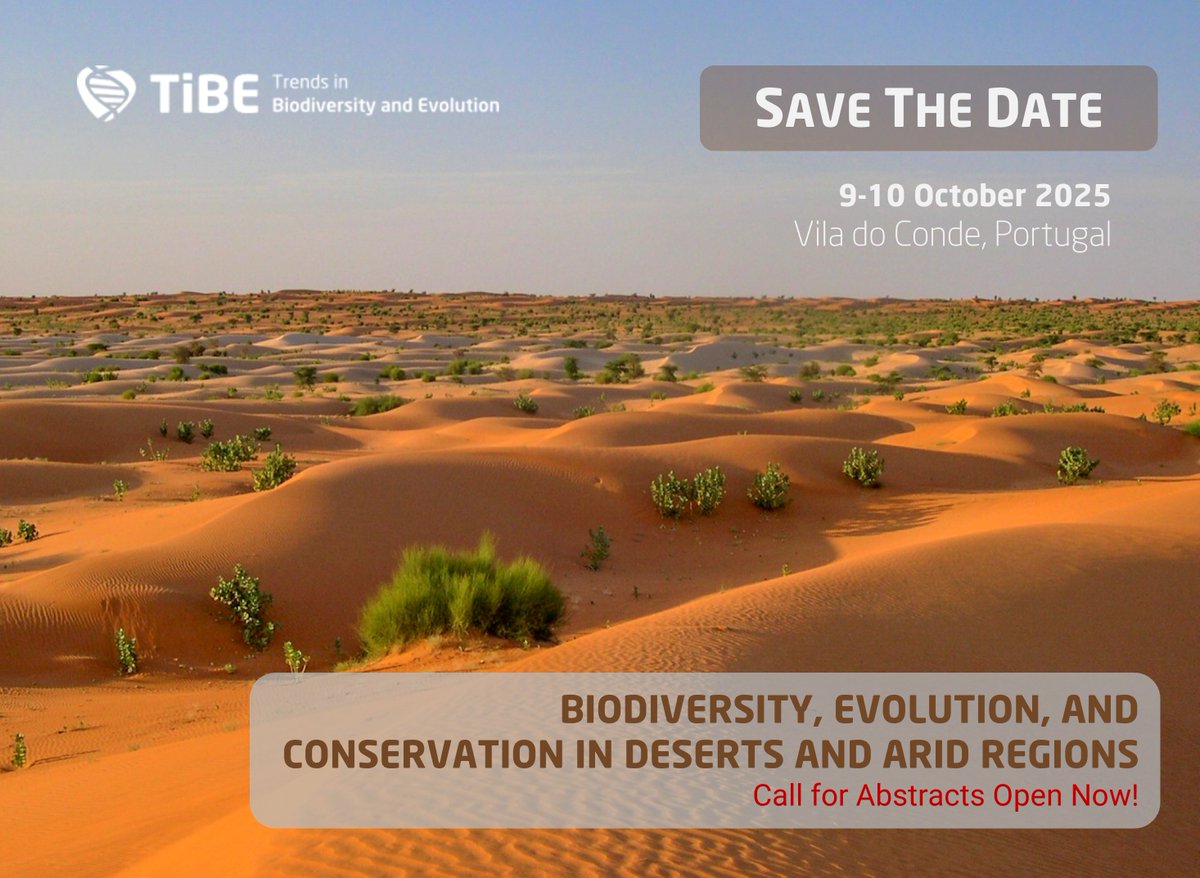 TiBE Trends in Biodiversity and Evolution

SAVE THE DATE

9-10 October 2025
Vila do Conde, Portugal

BIODIVERSITY, EVOLUTION, AND CONSERVATION IN DESERTS AND ARID REGIONS
Call for Abstracts Open Now!